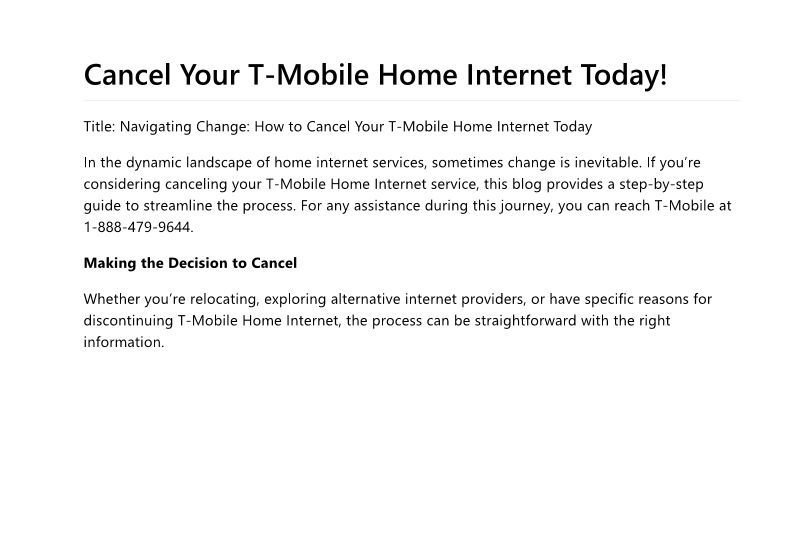 Cancel Your T-Mobile Home Internet Today!

Title: Navigating Change: How to Cancel Your T-Mobile Home Internet Today

In the dynamic landscape of home internet services, sometimes change is inevitable. If you're considering canceling your T-Mobile Home Internet service, this blog provides a step-by-step guide to streamline the process. For any assistance during this journey, you can reach T-Mobile at 1-888-479-9644.

Making the Decision to Cancel

Whether you're relocating, exploring alternative internet providers, or have specific reasons for discontinuing T-Mobile Home Internet, the process can be straightforward with the right information.